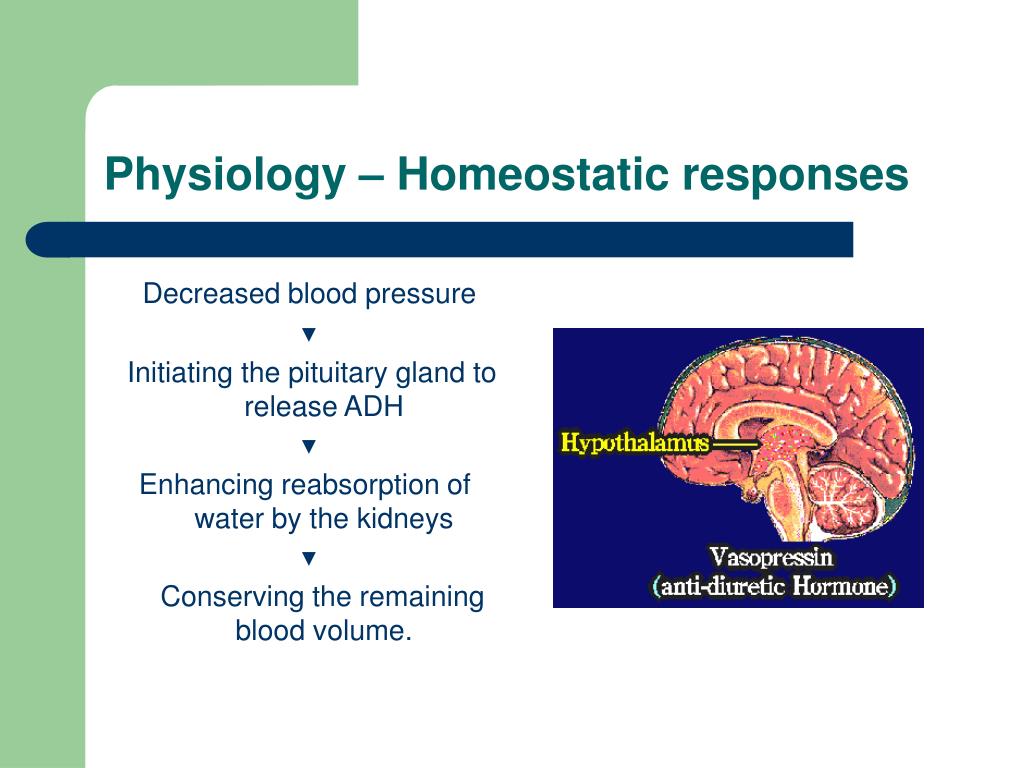 Physiology – Homeostatic responses

Decreased blood pressure
▼
Initiating the pituitary gland to release ADH
▼
Enhancing reabsorption of water by the kidneys
▼
Conserving the remaining blood volume.

Hypothalamus

Vasopressin
(anti-diuretic Hormone)